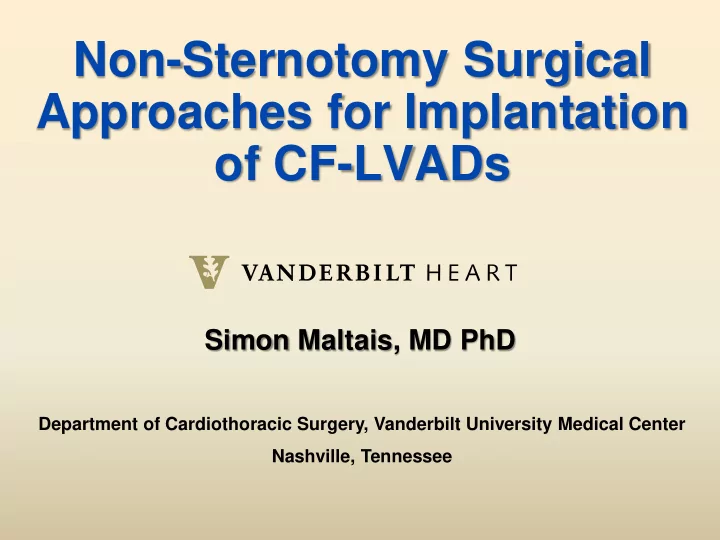 Non-Sternotomy Surgical Approaches for Implantation of CF-LVADs

VANDERBILT HEART

Simon Maltais, MD PhD

Department of Cardiothoracic Surgery, Vanderbilt University Medical Center
Nashville, Tennessee